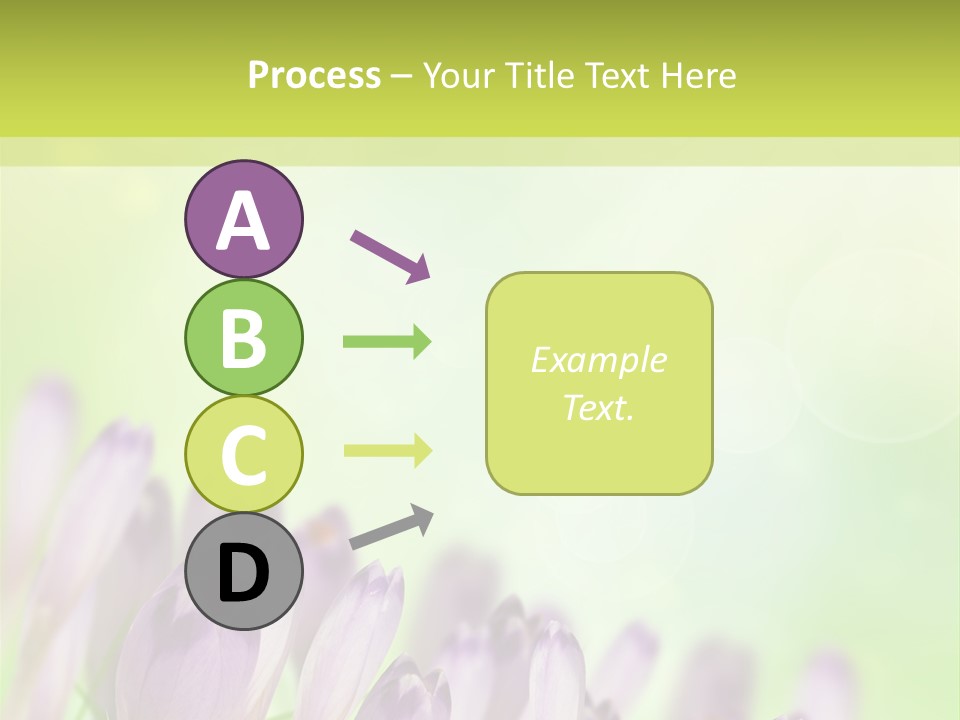 Process – Your Title Text Here

A

B

C

D

Example Text.